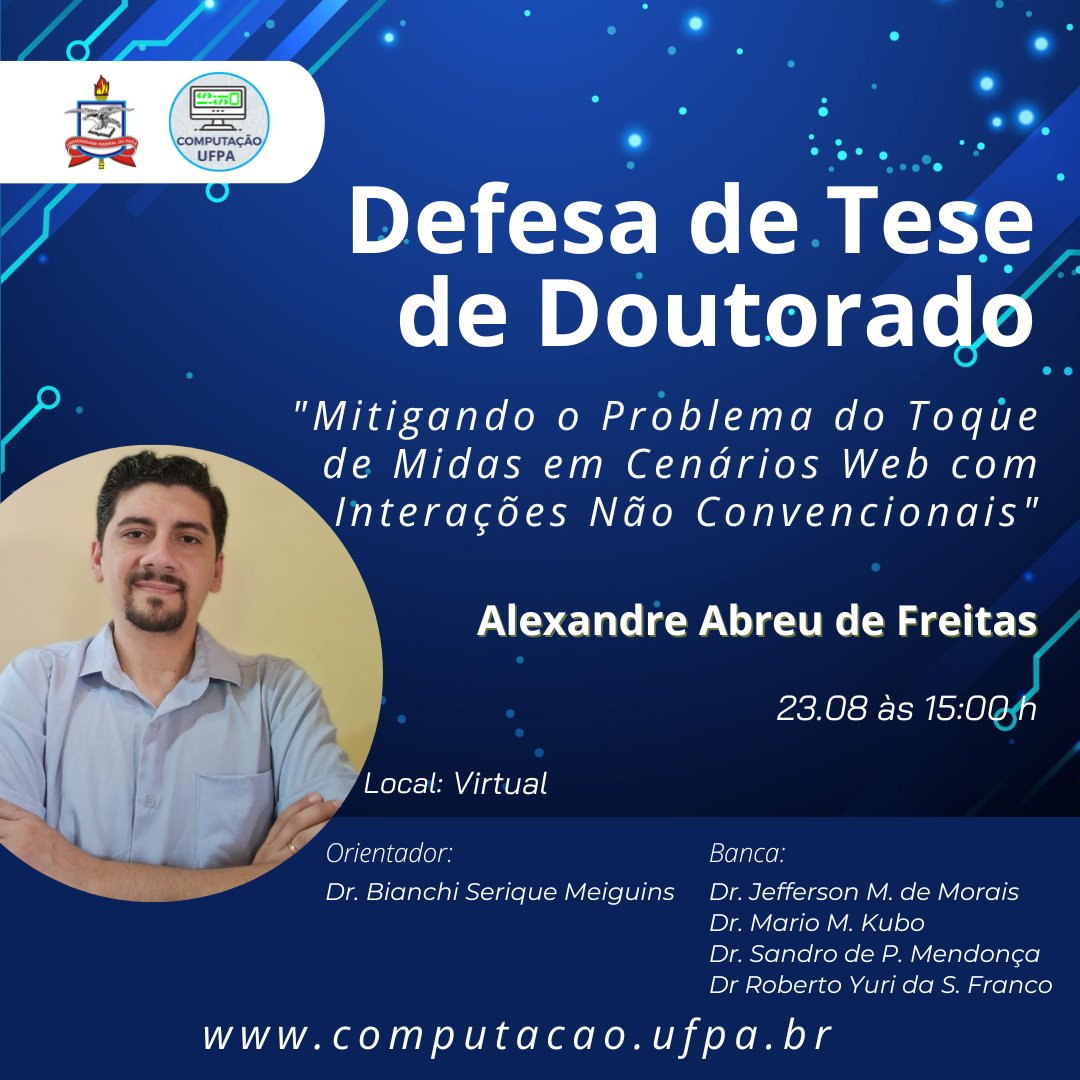 UNIVERSIDADE FEDERAL DO PARÁ

COMPUTAÇÃO UFPA

Defesa de Tese de Doutorado

"Mitigando o Problema do Toque de Midas em Cenários Web com Interações Não Convencionais"

Alexandre Abreu de Freitas

23.08 às 15:00 h

Local: Virtual

Orientador:
Dr. Bianchi Serique Meiguins

Banca:
Dr. Jefferson M. de Morais
Dr. Mario M. Kubo
Dr. Sandro de P. Mendonça
Dr Roberto Yuri da S. Franco

www.computacao.ufpa.br